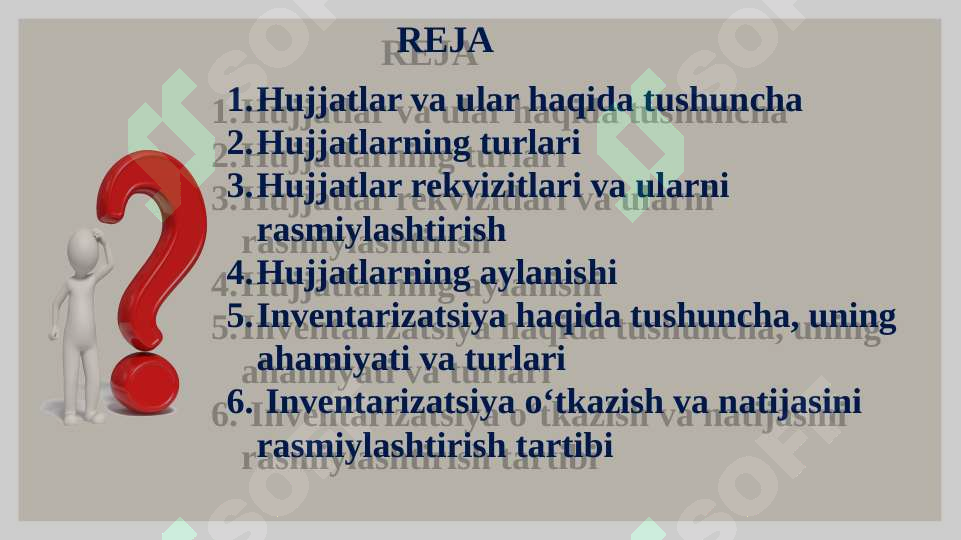 REJA

1. Hujjatlar va ular haqida tushuncha
2. Hujjatlarning turlari
3. Hujjatlar rekvizitlari va ularni rasmiylashtirish
4. Hujjatlarning aylanishi
5. Inventarizatsiya haqida tushuncha, uning ahamiyati va turlari
6. Inventarizatsiya o‘tkazish va natijasini rasmiylashtirish tartibi